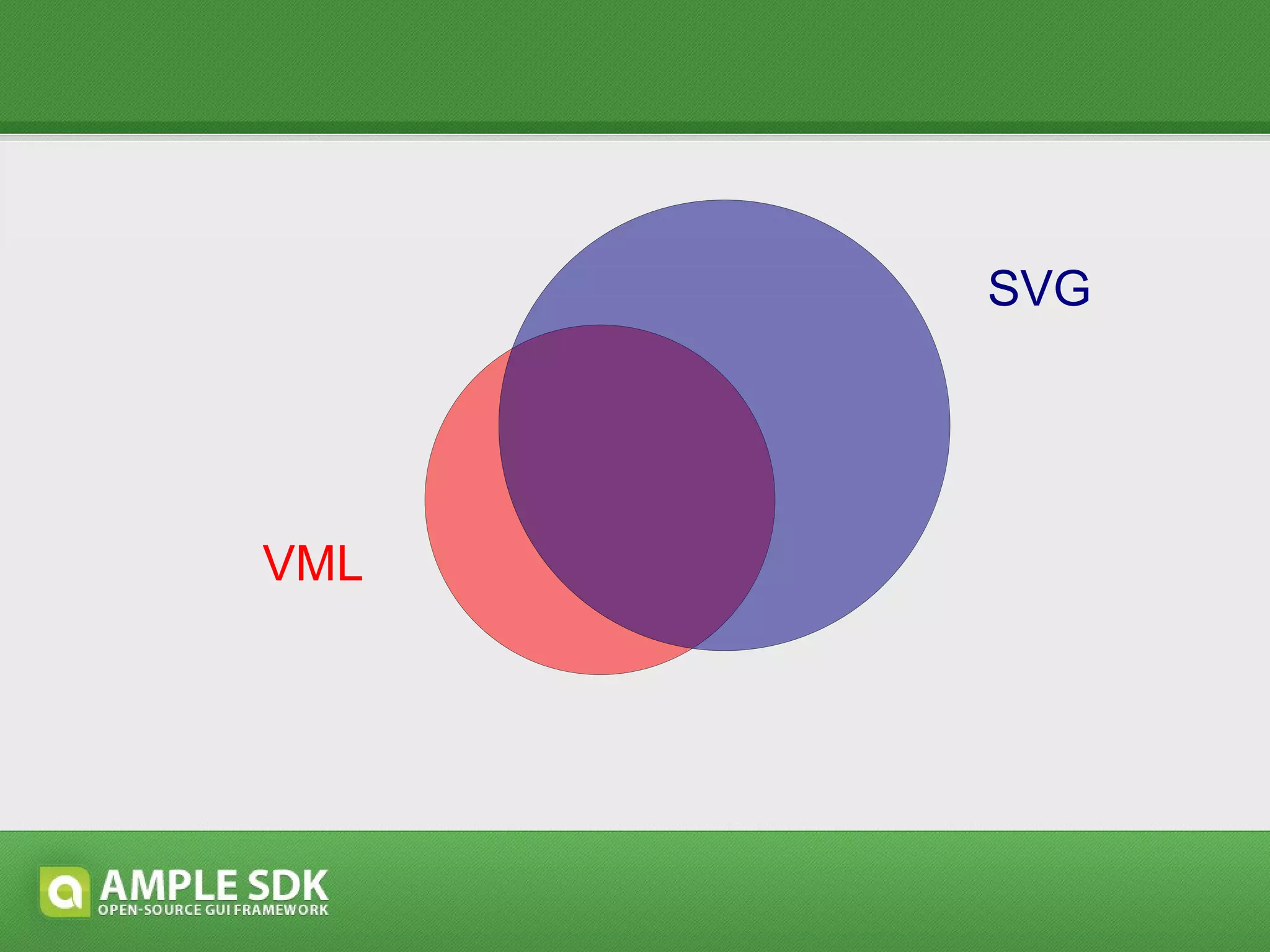 SVG

VML

AMPLE SDK
OPEN-SOURCE GUI FRAMEWORK